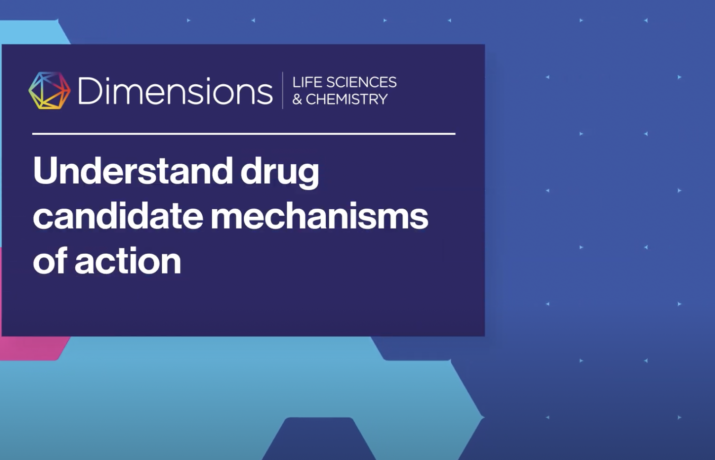 Dimensions | LIFE SCIENCES & CHEMISTRY

Understand drug candidate mechanisms of action